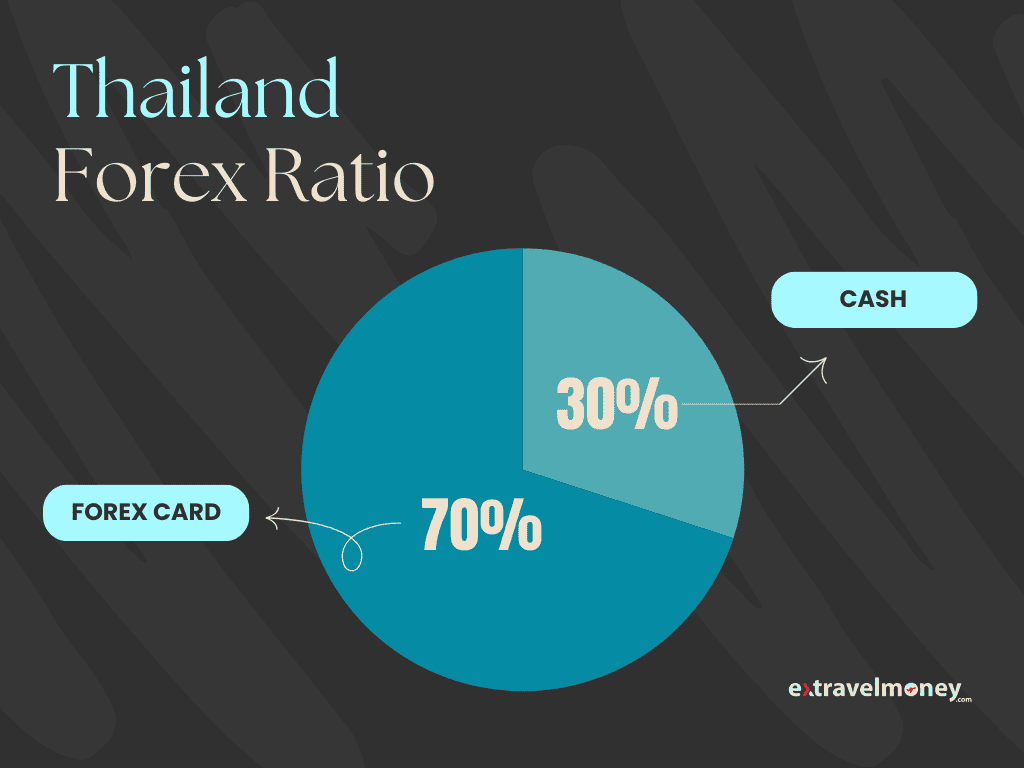 Thailand
Forex Ratio

CASH

30%

FOREX CARD

70%

extravelmoney.com